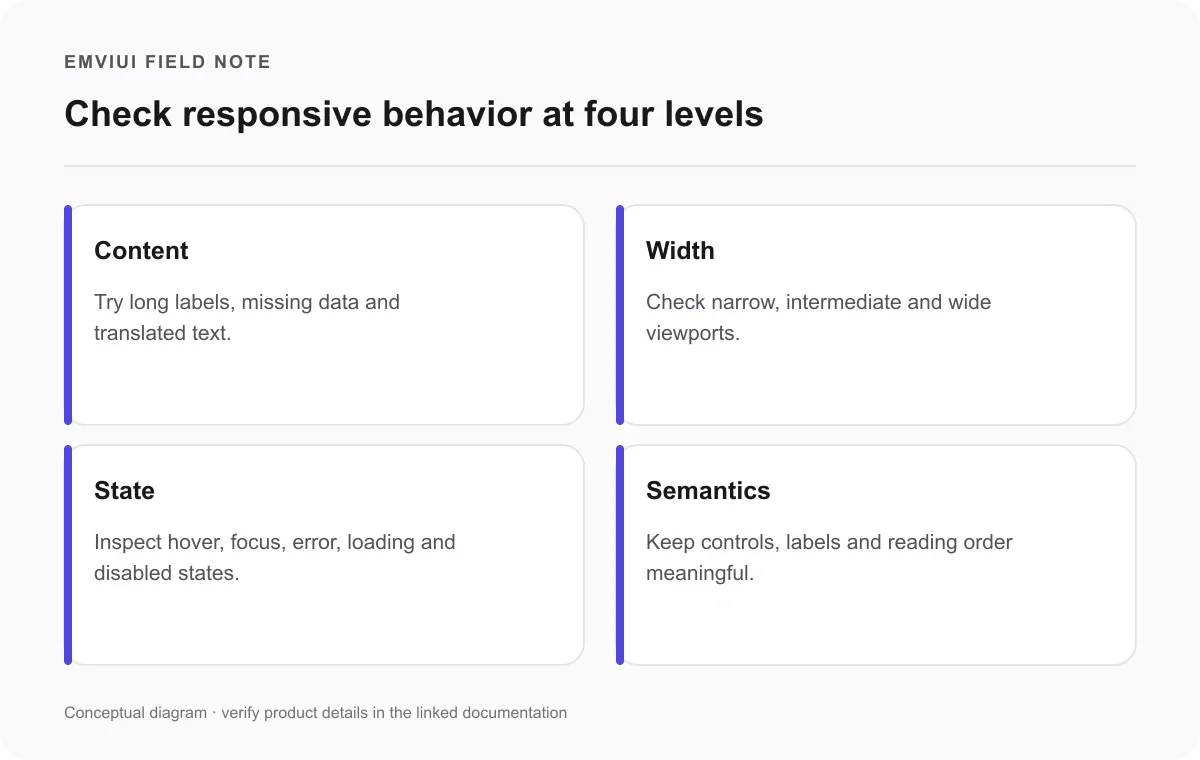 EMVIUI FIELD NOTE

Check responsive behavior at four levels

Content

Try long labels, missing data and translated text.

Width

Check narrow, intermediate and wide viewports.

State

Inspect hover, focus, error, loading and disabled states.

Semantics

Keep controls, labels and reading order meaningful.

Conceptual diagram · verify product details in the linked documentation